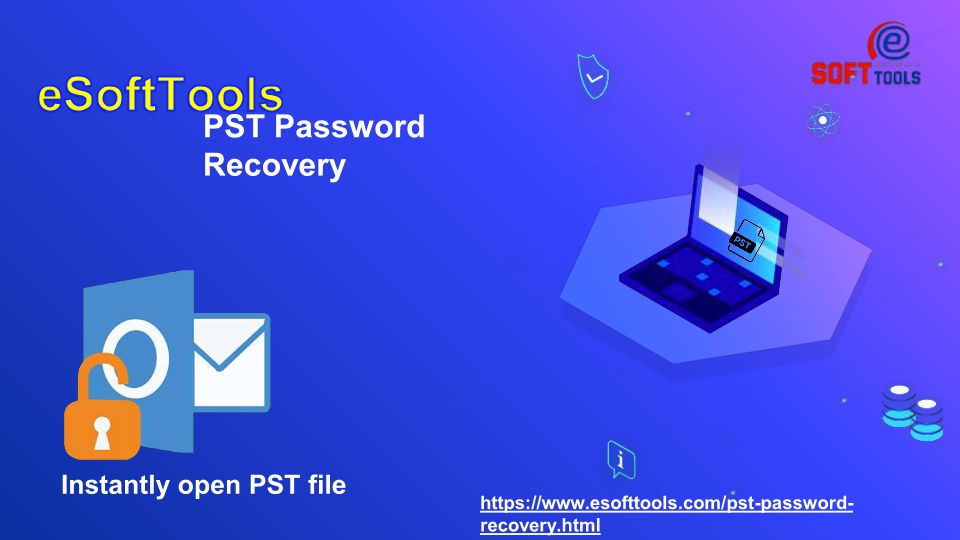 eSoftTools
PST Password Recovery

e
SOFT TOOLS

PST

Instantly open PST file

https://www.esofttools.com/pst-password-recovery.html